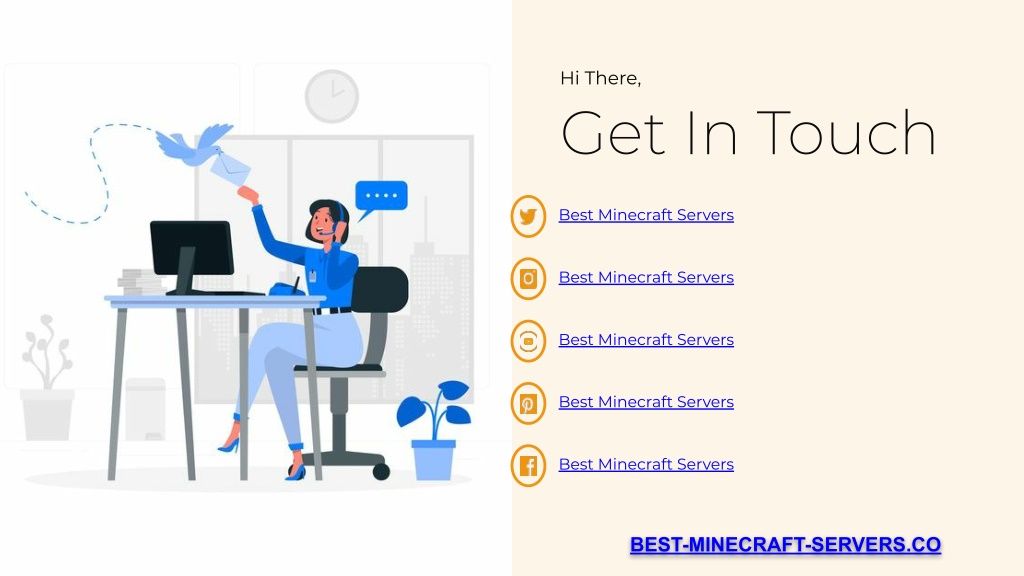 Hi There,

Get In Touch

Best Minecraft Servers

Best Minecraft Servers

Best Minecraft Servers

Best Minecraft Servers

Best Minecraft Servers

BEST-MINECRAFT-SERVERS.CO